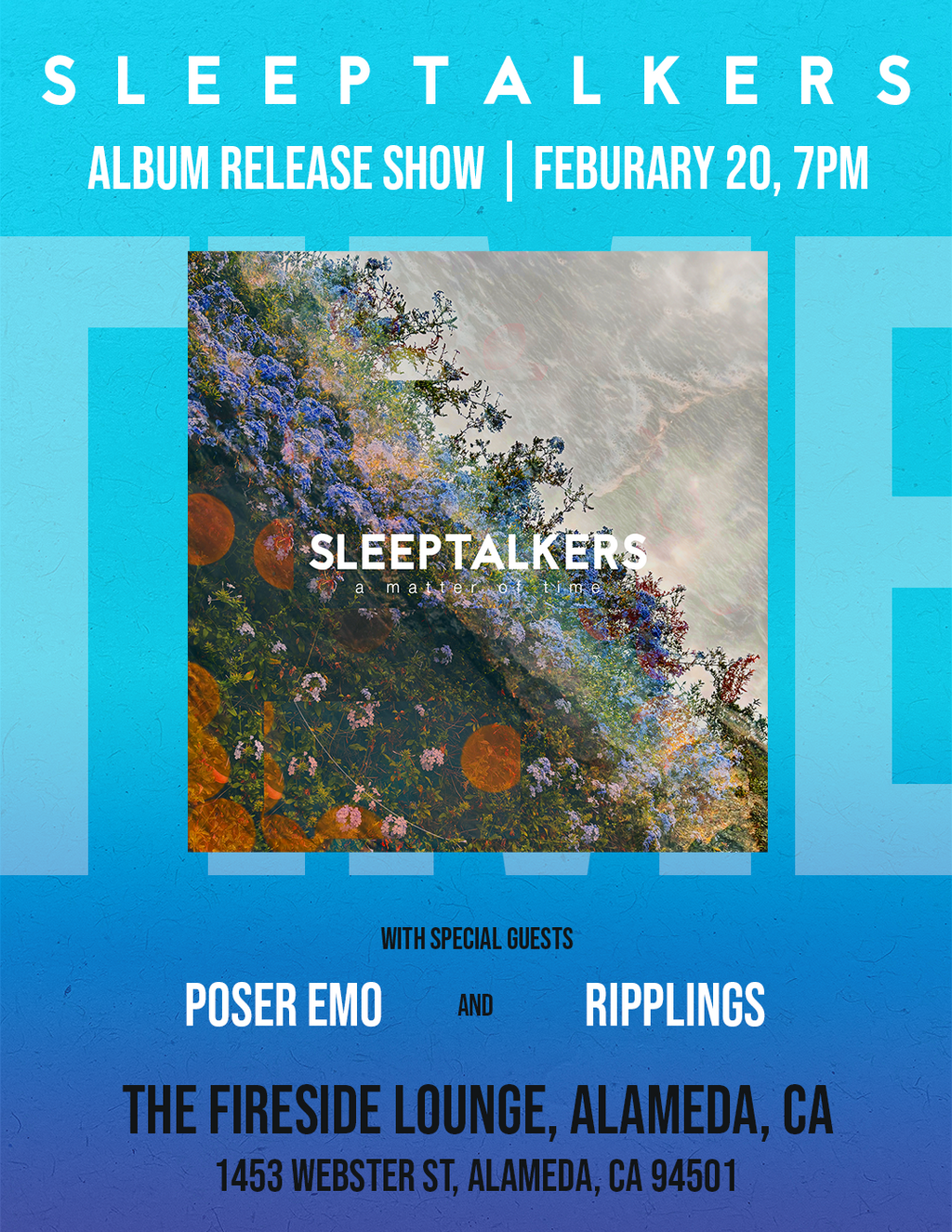 SLEEPTALKERS

ALBUM RELEASE SHOW | FEBURARY 20, 7PM

SLEEPTALKERS
a matter of time

WITH SPECIAL GUESTS

POSER EMO AND RIPPLINGS

THE FIRESIDE LOUNGE, ALAMEDA, CA

1453 WEBSTER ST, ALAMEDA, CA 94501